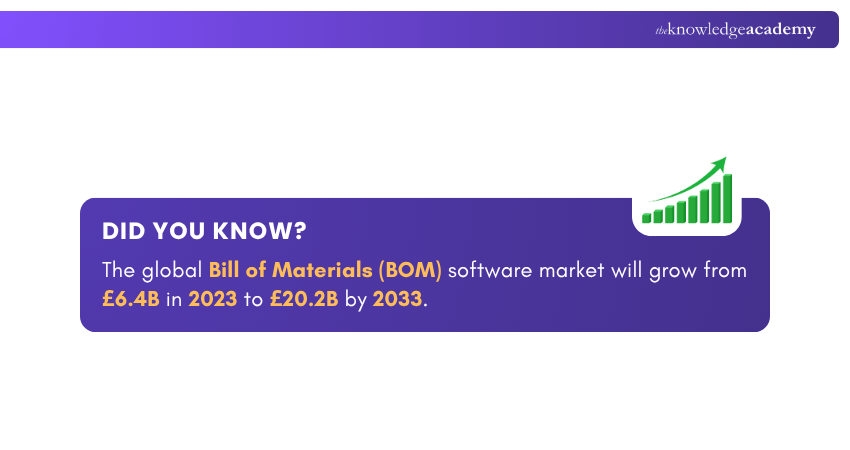 theknowledgeacademy

DID YOU KNOW?

The global Bill of Materials (BOM) software market will grow from £6.4B in 2023 to £20.2B by 2033.